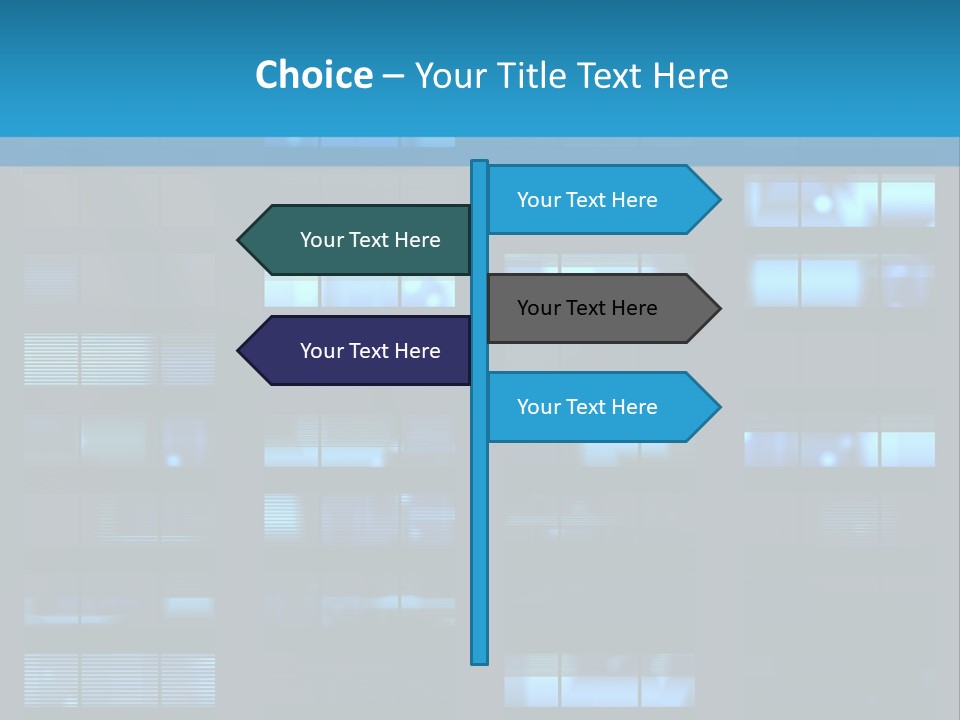 Choice – Your Title Text Here

Your Text Here

Your Text Here

Your Text Here

Your Text Here

Your Text Here